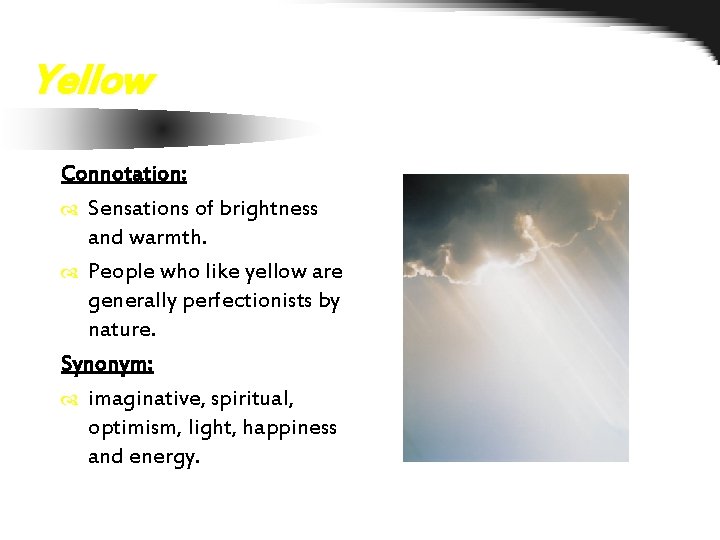 Yellow

Connotation:

Sensations of brightness and warmth.

People who like yellow are generally perfectionists by nature.

Synonym:

imaginative, spiritual, optimism, light, happiness and energy.